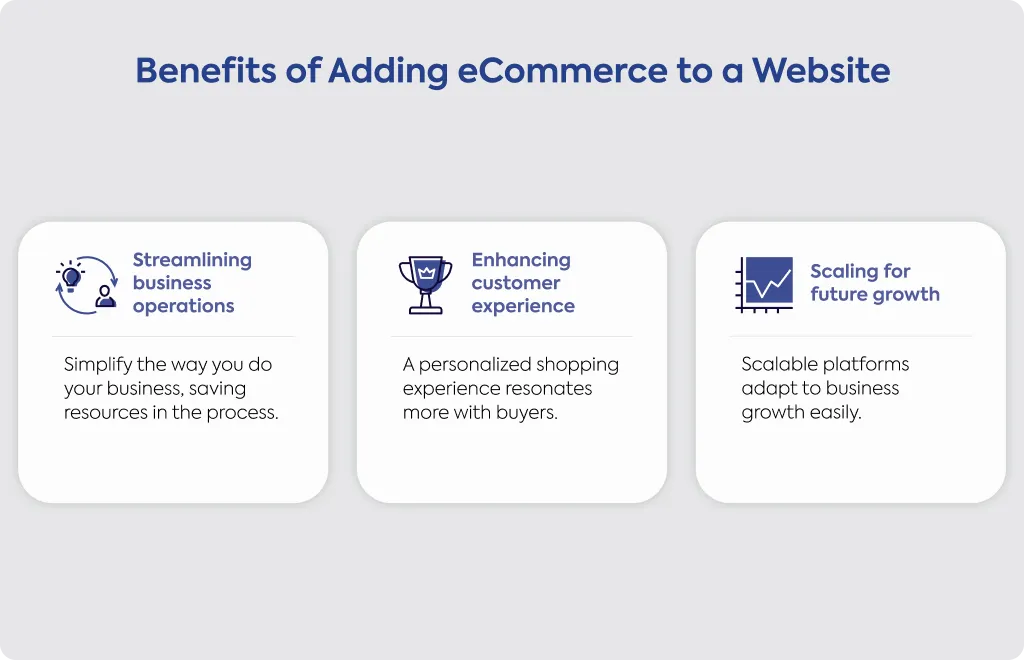 Benefits of Adding eCommerce to a Website

Streamlining business operations

Simplify the way you do your business, saving resources in the process.

Enhancing customer experience

A personalized shopping experience resonates more with buyers.

Scaling for future growth

Scalable platforms adapt to business growth easily.